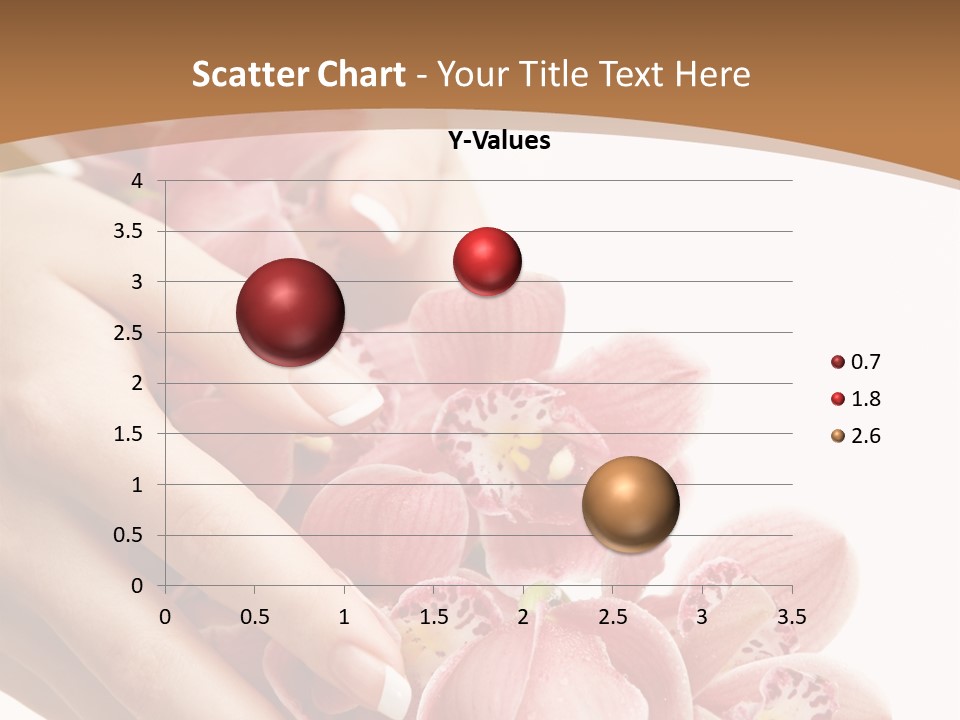 Scatter Chart - Your Title Text Here

Y-Values

4
3.5
3
2.5
2
1.5
1
0.5
0

0 0.5 1 1.5 2 2.5 3 3.5

0.7
1.8
2.6